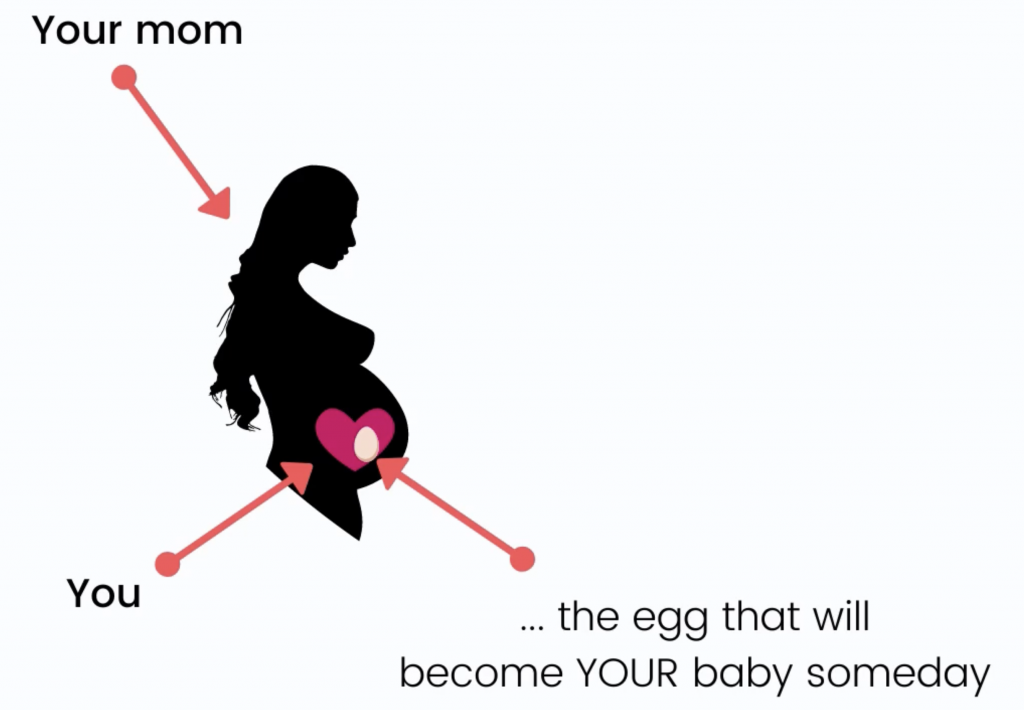 Your mom

You

... the egg that will become YOUR baby someday